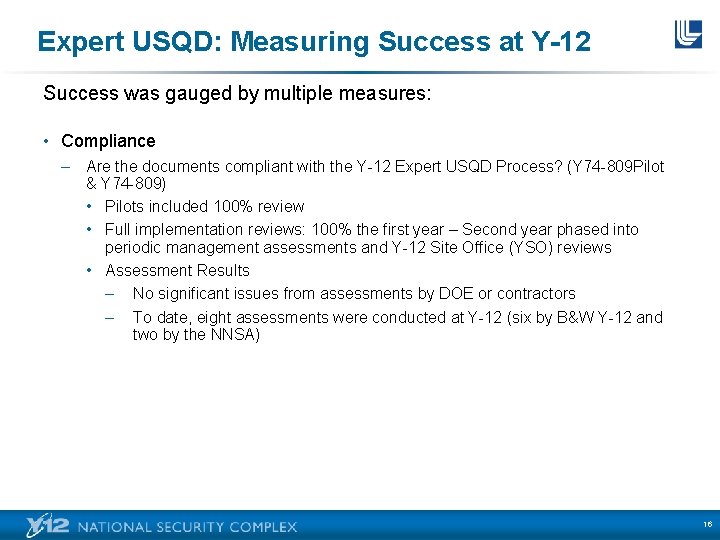 Expert USQD: Measuring Success at Y-12

Success was gauged by multiple measures:

• Compliance
– Are the documents compliant with the Y-12 Expert USQD Process? (Y74-809Pilot & Y74-809)
• Pilots included 100% review
• Full implementation reviews: 100% the first year – Second year phased into periodic management assessments and Y-12 Site Office (YSO) reviews
• Assessment Results
– No significant issues from assessments by DOE or contractors
– To date, eight assessments were conducted at Y-12 (six by B&W Y-12 and two by the NNSA)

Y-12 NATIONAL SECURITY COMPLEX

16